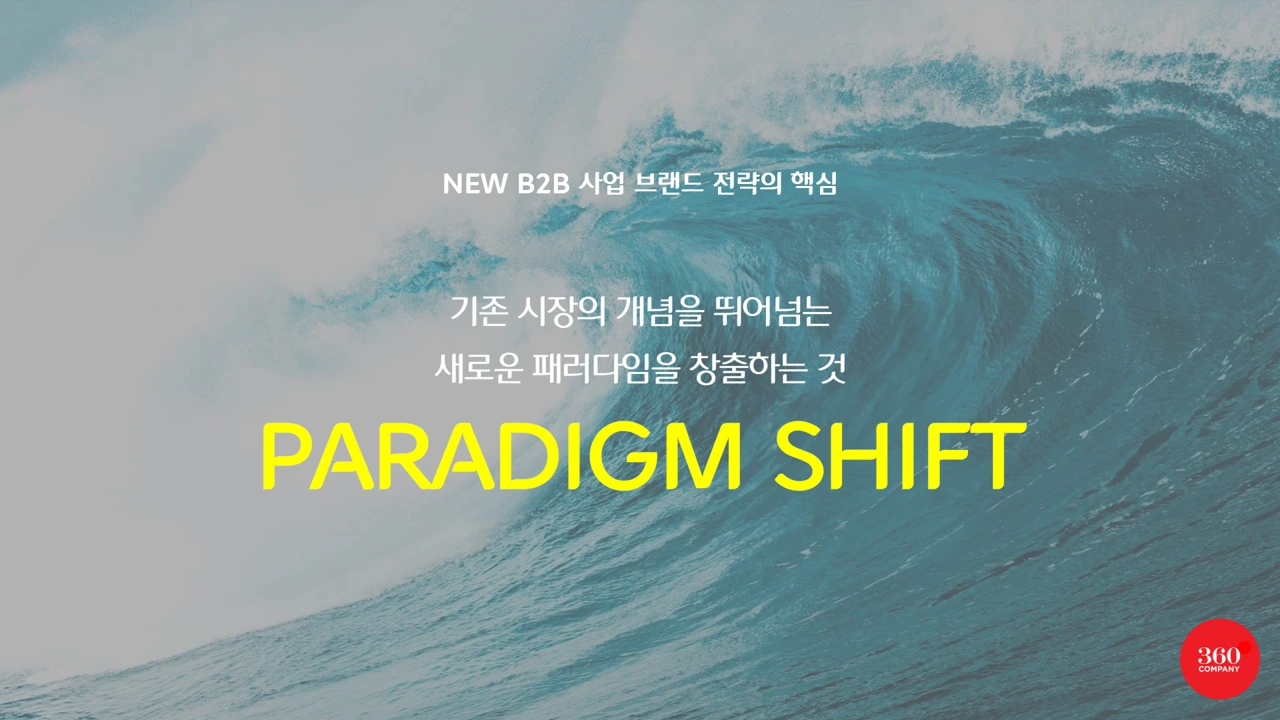 NEW B2B 사업 브랜드 전략의 핵심

기존 시장의 개념을 뛰어넘는
새로운 패러다임을 창출하는 것

PARADIGM SHIFT

360
COMPANY